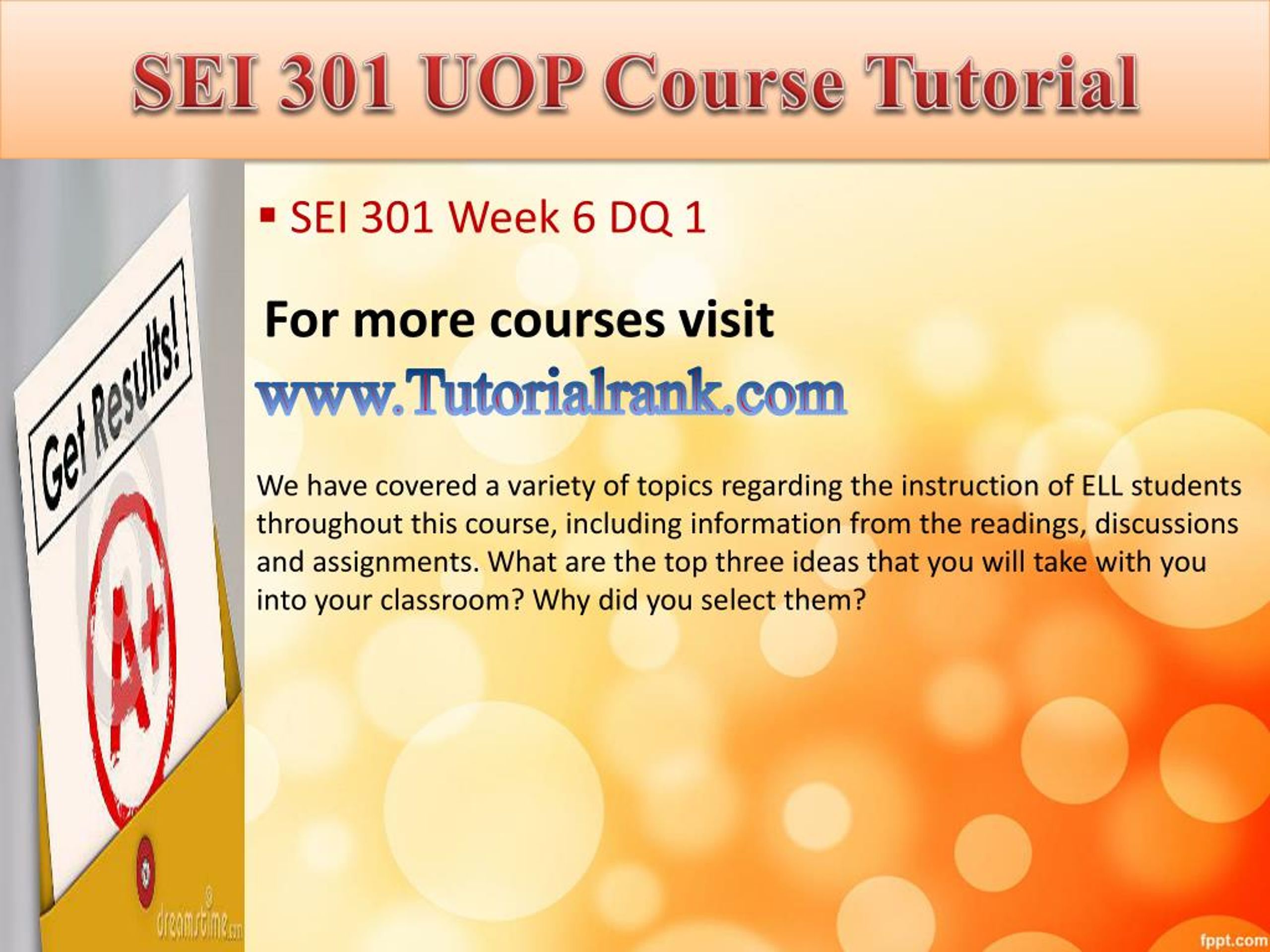 SEI 301 UOP Course Tutorial

Get Results!

A+

dreamstime.com

▪ SEI 301 Week 6 DQ 1

For more courses visit

www.Tutorialrank.com

We have covered a variety of topics regarding the instruction of ELL students throughout this course, including information from the readings, discussions and assignments. What are the top three ideas that you will take with you into your classroom? Why did you select them?

fppt.com